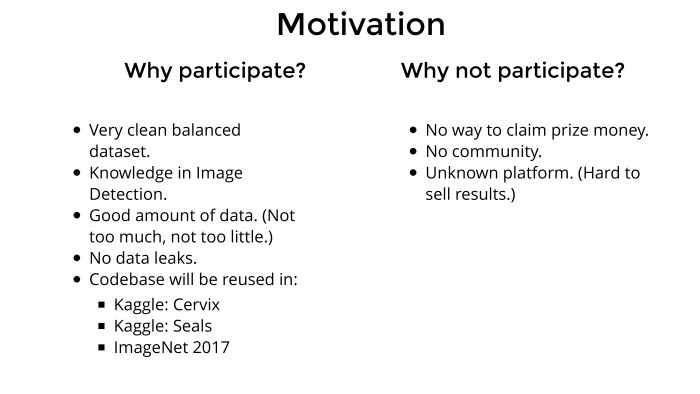 Motivation

Why participate?

- Very clean balanced dataset.
- Knowledge in Image Detection.
- Good amount of data. (Not too much, not too little.)
- No data leaks.
- Codebase will be reused in:
  - Kaggle: Cervix
  - Kaggle: Seals
  - ImageNet 2017

Why not participate?

- No way to claim prize money.
- No community.
- Unknown platform. (Hard to sell results.)